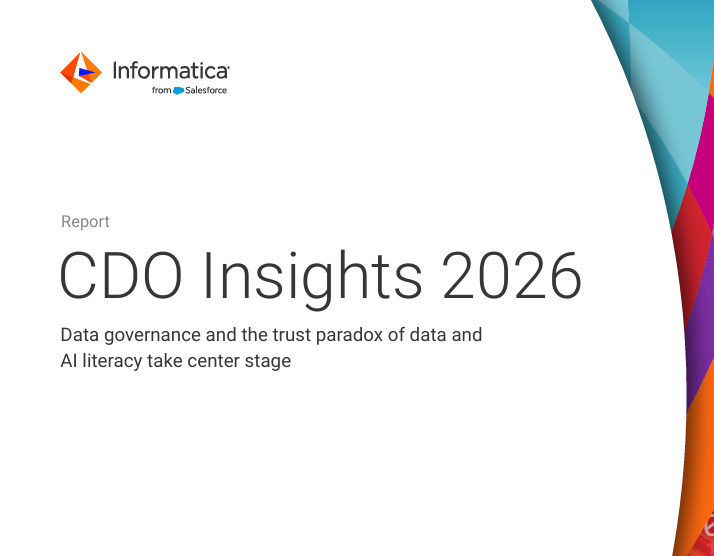 Informatica
from Salesforce

Report

CDO Insights 2026

Data governance and the trust paradox of data and AI literacy take center stage